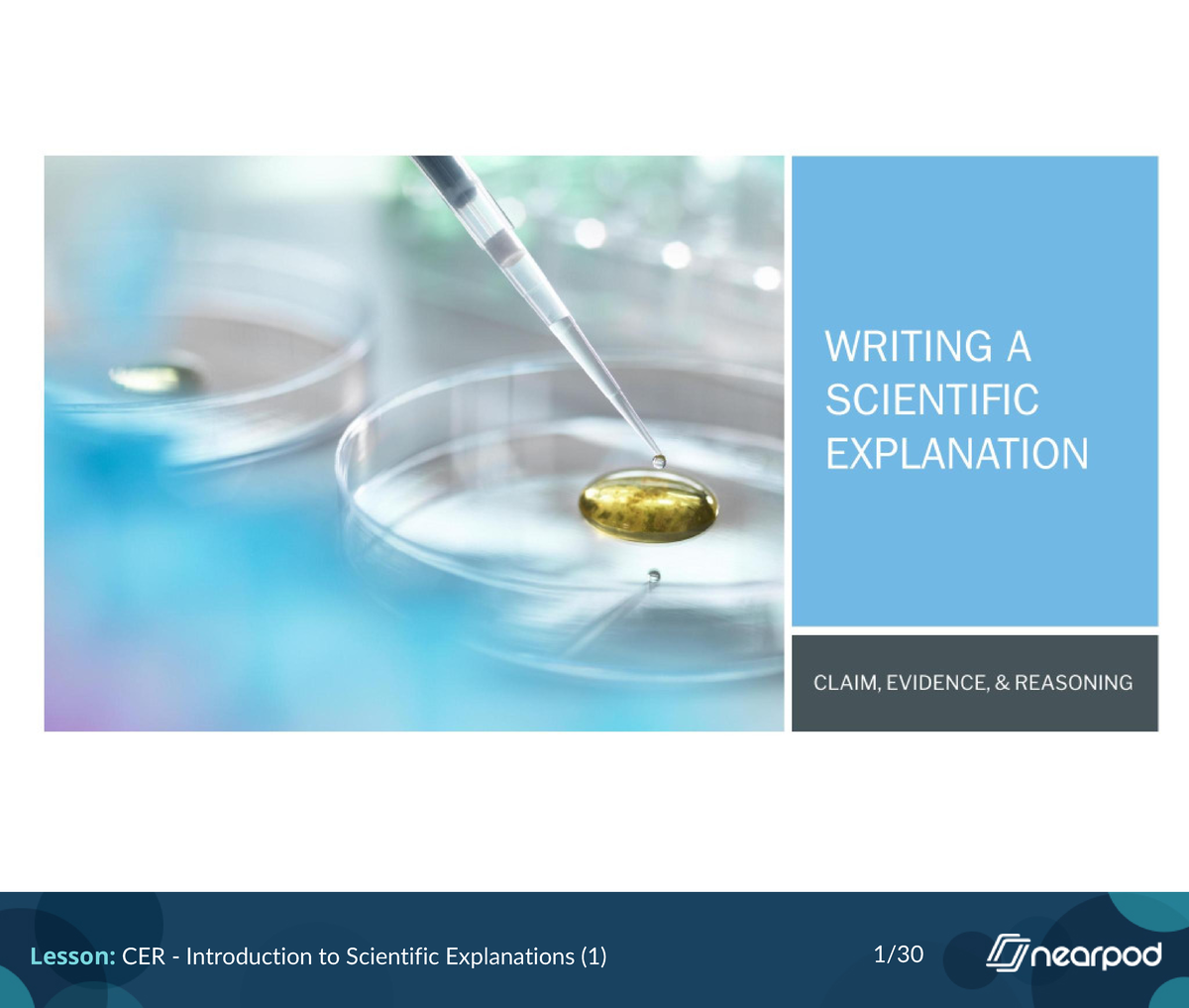 WRITING A SCIENTIFIC EXPLANATION

CLAIM, EVIDENCE, & REASONING

Lesson: CER - Introduction to Scientific Explanations (1)

1/30

nearpod